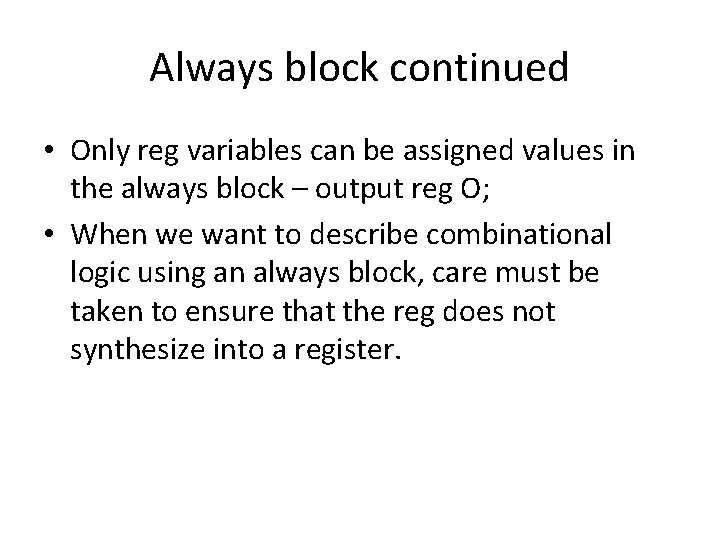 Always block continued

• Only reg variables can be assigned values in the always block – output reg O;

• When we want to describe combinational logic using an always block, care must be taken to ensure that the reg does not synthesize into a register.